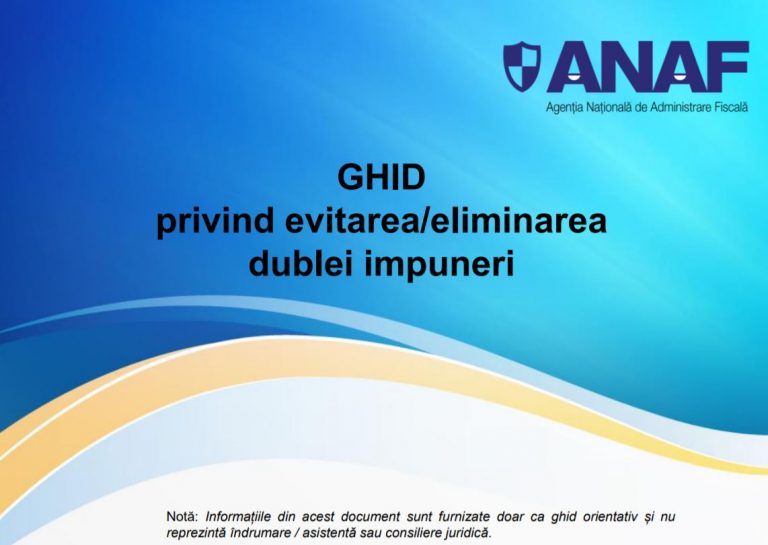 ANAF
Agenția Națională de Administrare Fiscală

GHID
privind evitarea/eliminarea
dublei impuneri

Notă: Informațiile din acest document sunt furnizate doar ca ghid orientativ și nu reprezintă îndrumare / asistență sau consiliere juridică.